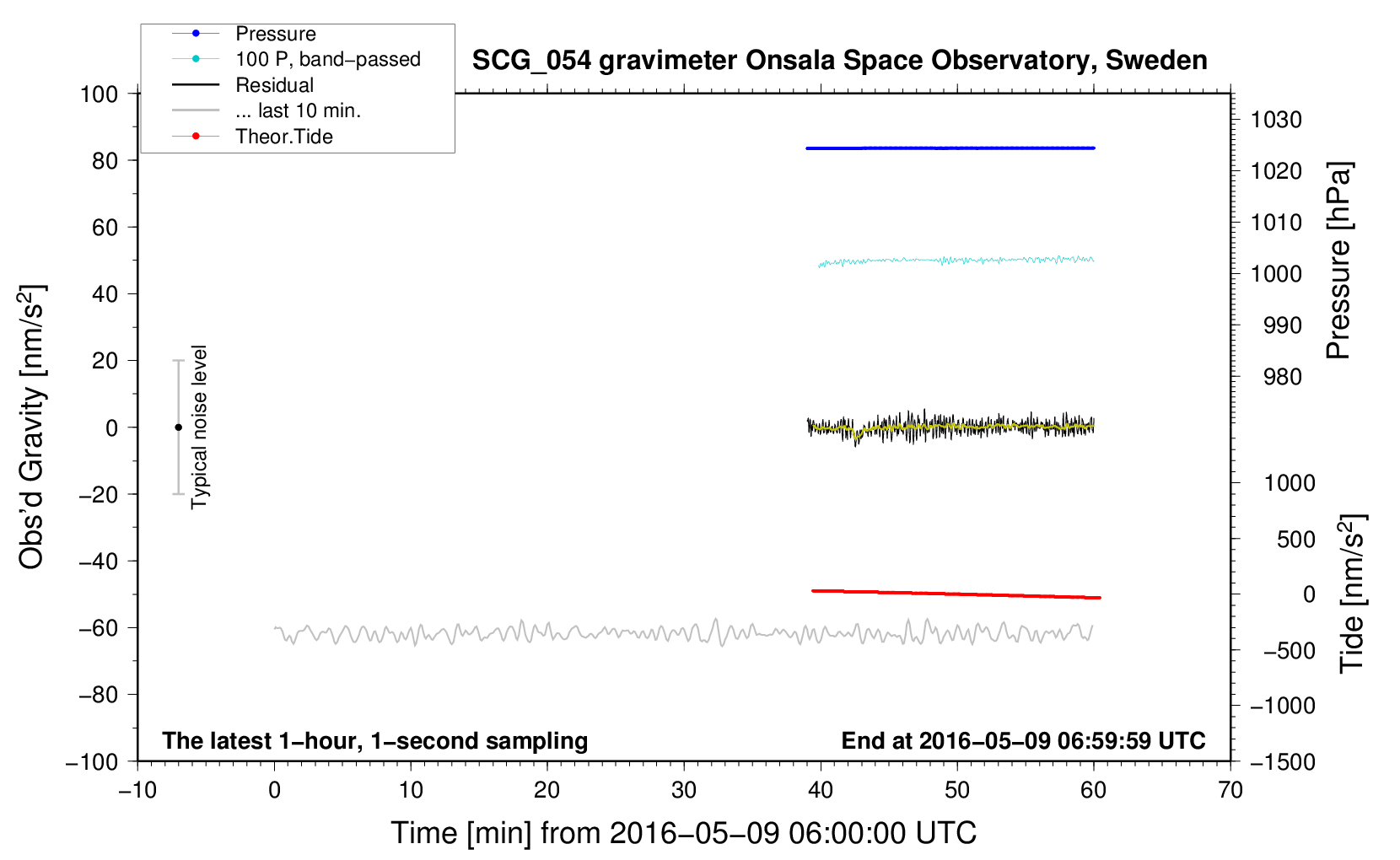 Pressure
100 P, band−passed
Residual
... last 10 min.
Theor.Tide

SCG_054 gravimeter Onsala Space Observatory, Sweden

Obs'd Gravity [nm/s$^2$]
100
80
60
40
20
0
−20
−40
−60
−80
−100

Typical noise level

1030
1020
1010
1000
990
980
Pressure [hPa]

1000
500
0
−500
−1000
−1500
Tide [nm/s$^2$]

The latest 1−hour, 1−second sampling
End at 2016−05−09 06:59:59 UTC

−10
0
10
20
30
40
50
60
70
Time [min] from 2016−05−09 06:00:00 UTC